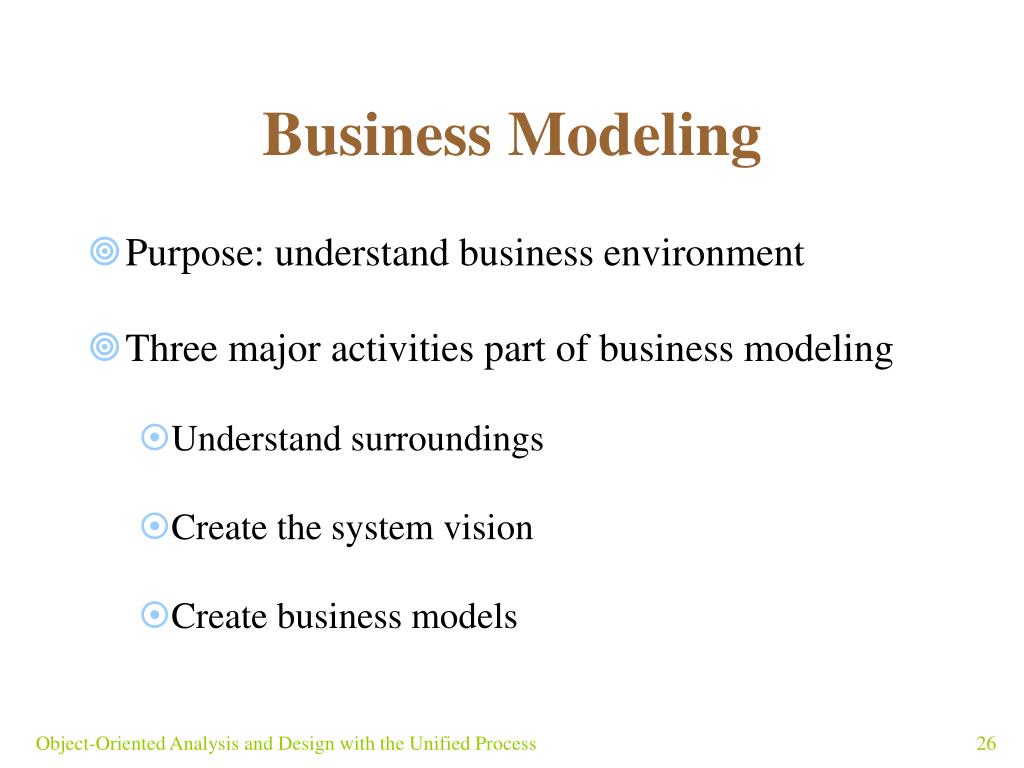 Business Modeling

Purpose: understand business environment

Three major activities part of business modeling

Understand surroundings

Create the system vision

Create business models

Object-Oriented Analysis and Design with the Unified Process

26